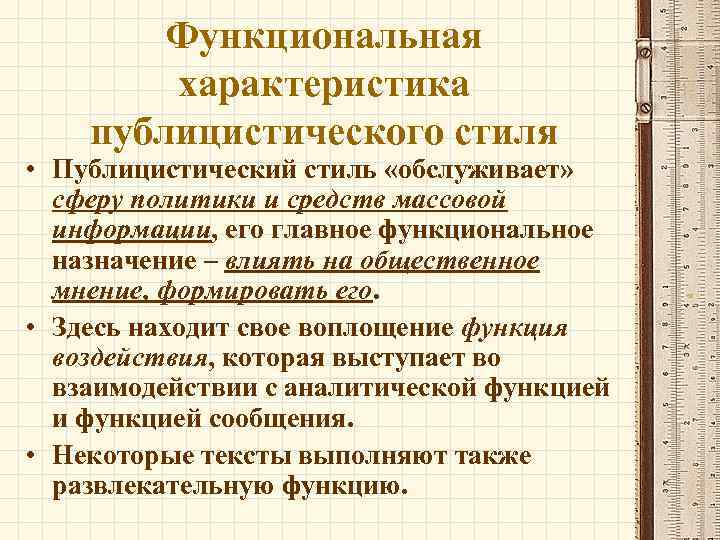 Функциональная характеристика публицистического стиля

• Публицистический стиль «обслуживает» сферу политики и средств массовой информации, его главное функциональное назначение – влиять на общественное мнение, формировать его.

• Здесь находит свое воплощение функция воздействия, которая выступает во взаимодействии с аналитической функцией и функцией сообщения.

• Некоторые тексты выполняют также развлекательную функцию.